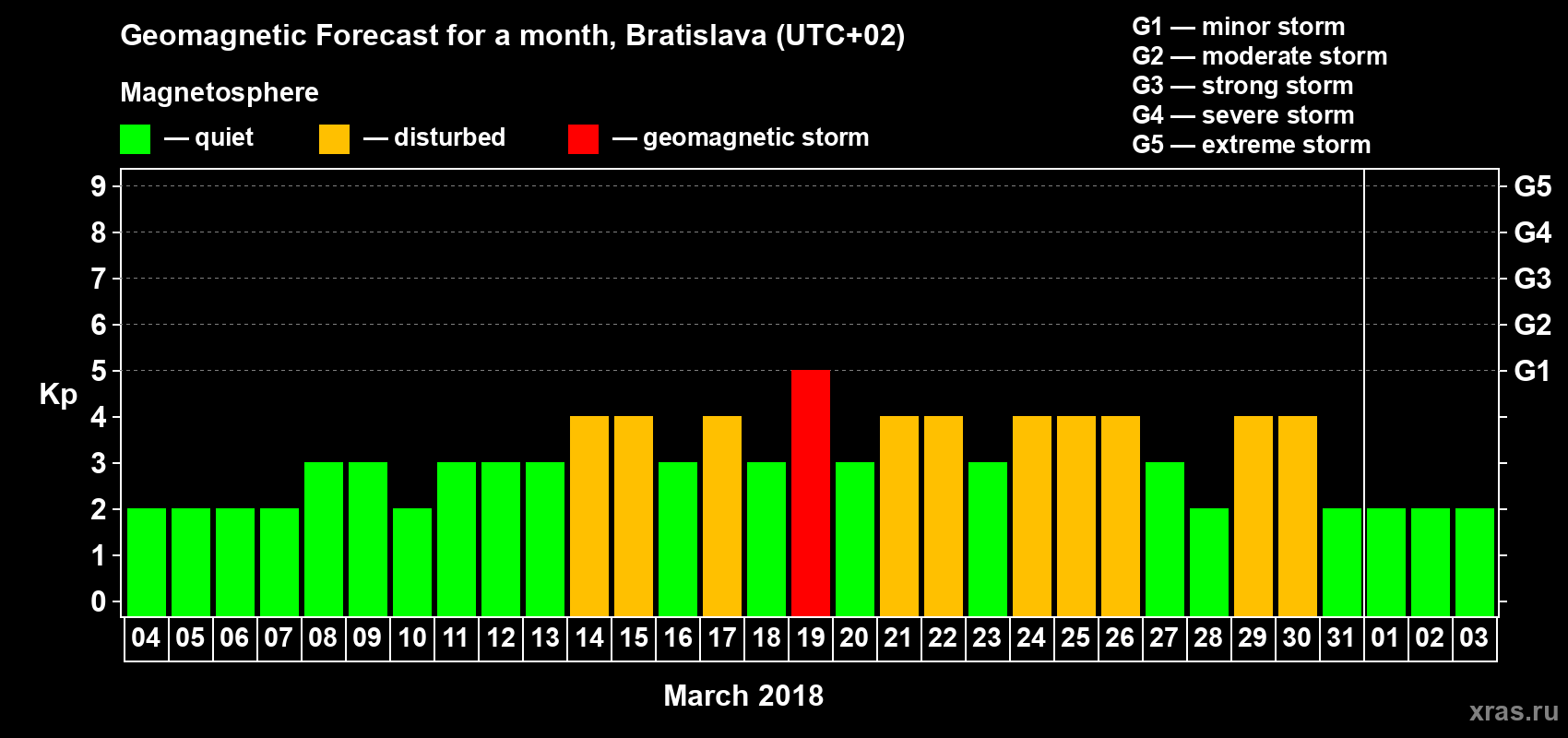 Geomagnetic Forecast for a month, Bratislava (UTC+02)

Magnetosphere

— quiet — disturbed — geomagnetic storm

G1 — minor storm
G2 — moderate storm
G3 — strong storm
G4 — severe storm
G5 — extreme storm

Kp

9 8 7 6 5 4 3 2 1 0

G5 G4 G3 G2 G1

04 05 06 07 08 09 10 11 12 13 14 15 16 17 18 19 20 21 22 23 24 25 26 27 28 29 30 31 01 02 03

March 2018

xras.ru